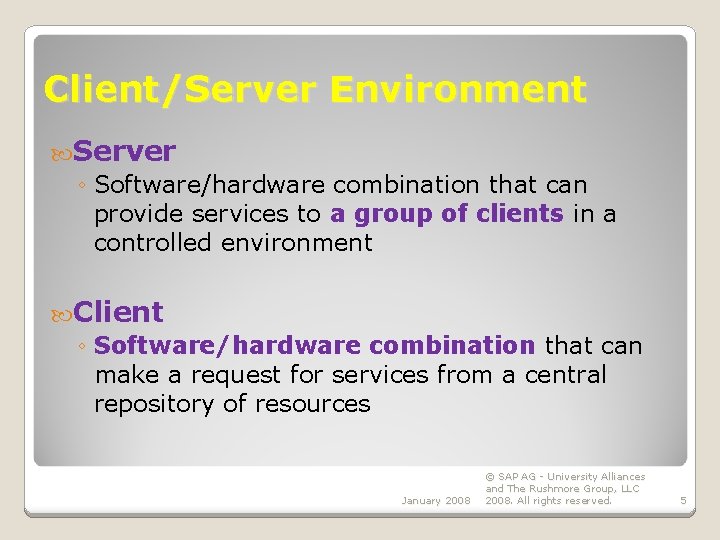 Client/Server Environment

Server
◦ Software/hardware combination that can provide services to a group of clients in a controlled environment

Client
◦ Software/hardware combination that can make a request for services from a central repository of resources

January 2008

© SAP AG - University Alliances and The Rushmore Group, LLC 2008. All rights reserved.

5